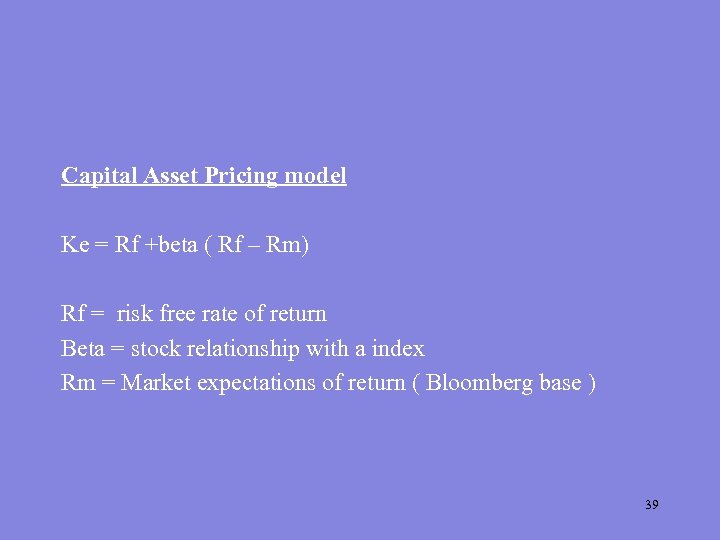 Capital Asset Pricing model

Ke = Rf +beta ( Rf – Rm)

Rf = risk free rate of return
Beta = stock relationship with a index
Rm = Market expectations of return ( Bloomberg base )

39